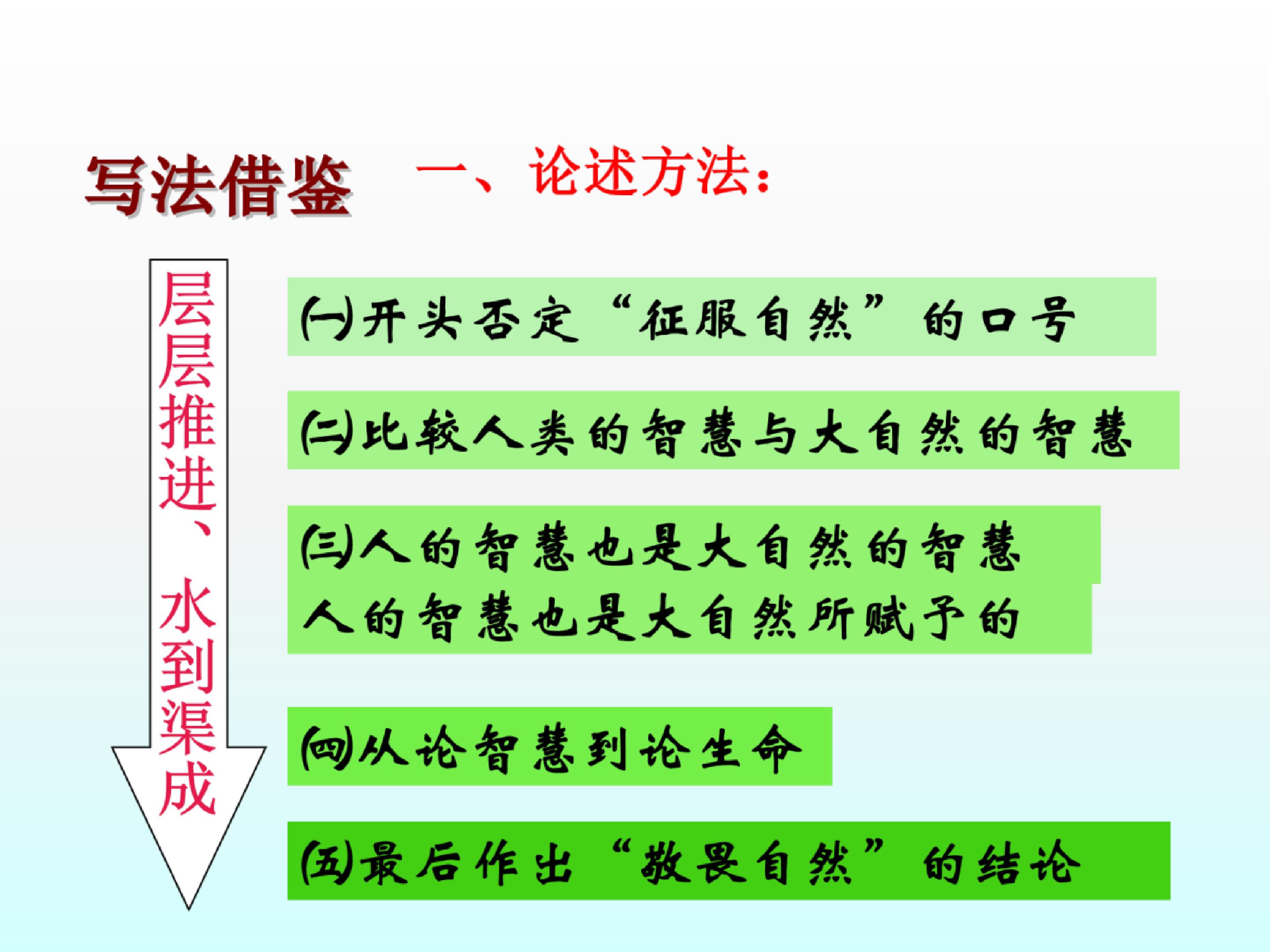 写法借鉴 一、论述方法:

层层推进、水到渠成

㈠开头否定“征服自然”的口号

㈡比较人类的智慧与大自然的智慧

㈢人的智慧也是大自然的智慧
人的智慧也是大自然所赋予的

㈣从论智慧到论生命

㈤最后作出“敬畏自然”的结论